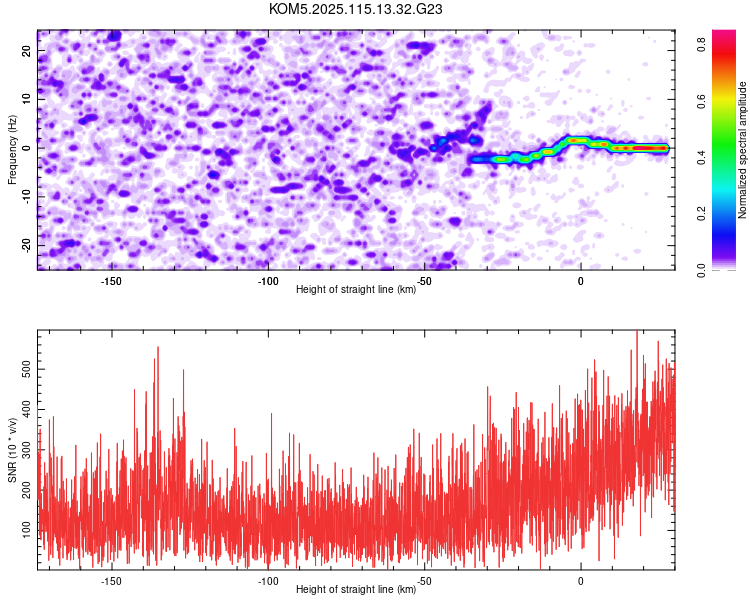 KOM5.2025.115.13.32.G23

Frequency (Hz)
20
10
0
-10
-20
-150
-100
-50
0
Height of straight line (km)

Normalized spectral amplitude
0.0
0.2
0.4
0.6
0.8

SNR (10 * v/v)
500
400
300
200
100
-150
-100
-50
0
Height of straight line (km)